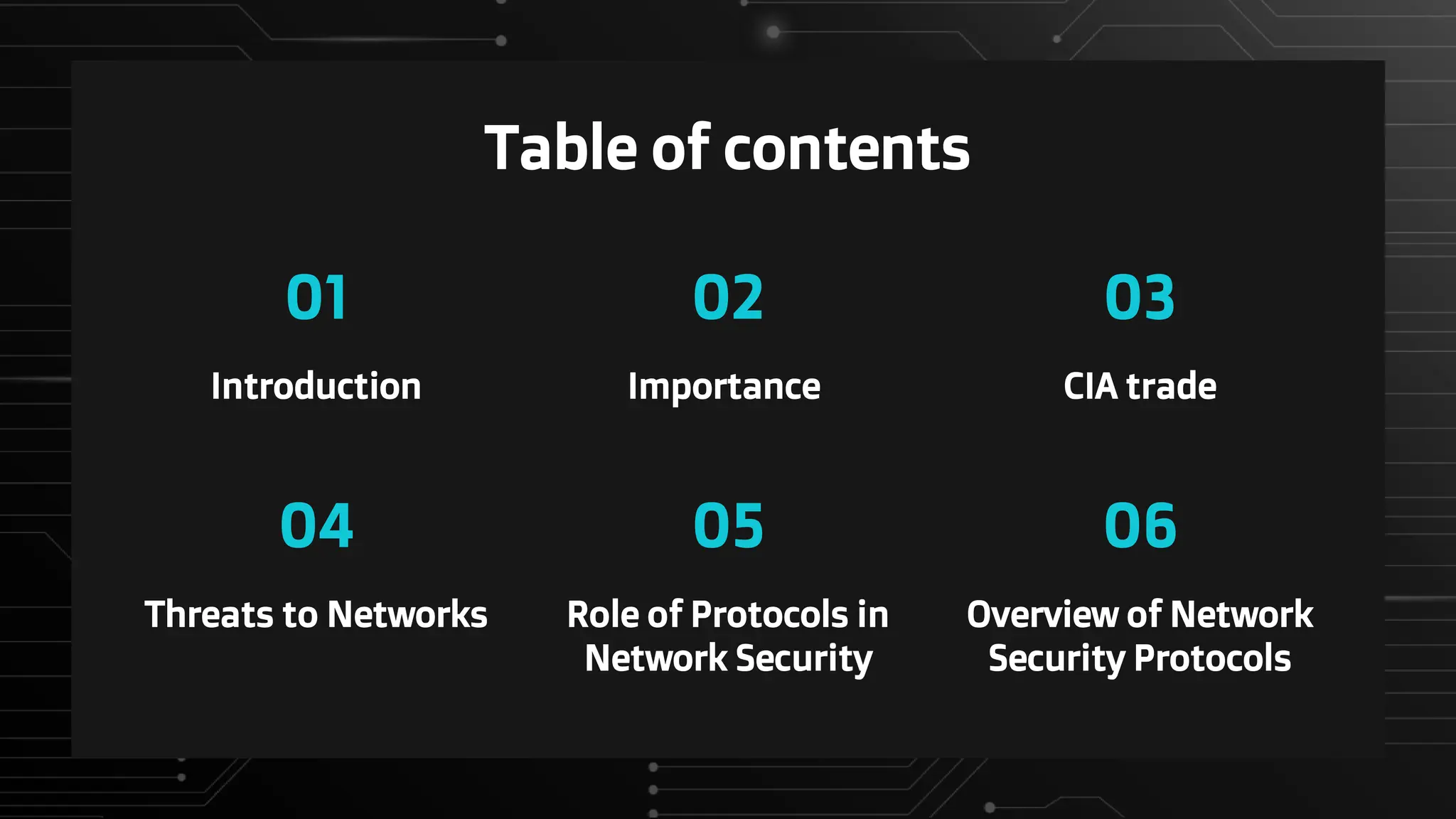 Table of contents

01

Introduction

02

Importance

03

CIA trade

04

Threats to Networks

05

Role of Protocols in Network Security

06

Overview of Network Security Protocols